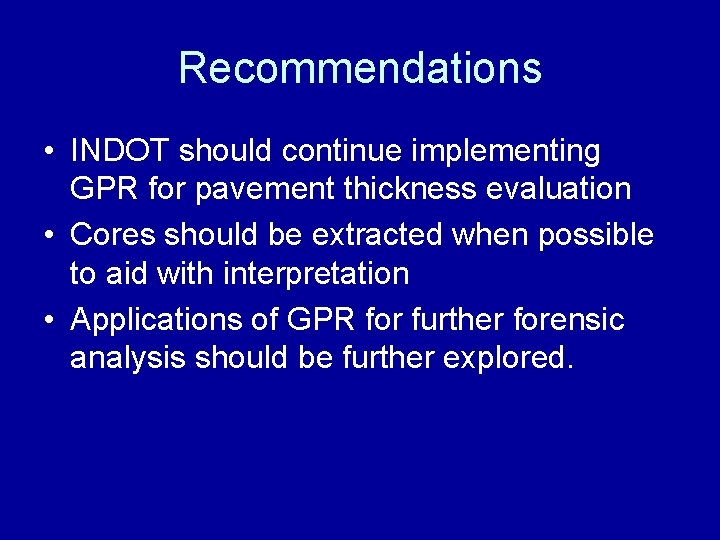 Recommendations

• INDOT should continue implementing GPR for pavement thickness evaluation
• Cores should be extracted when possible to aid with interpretation
• Applications of GPR for further forensic analysis should be further explored.